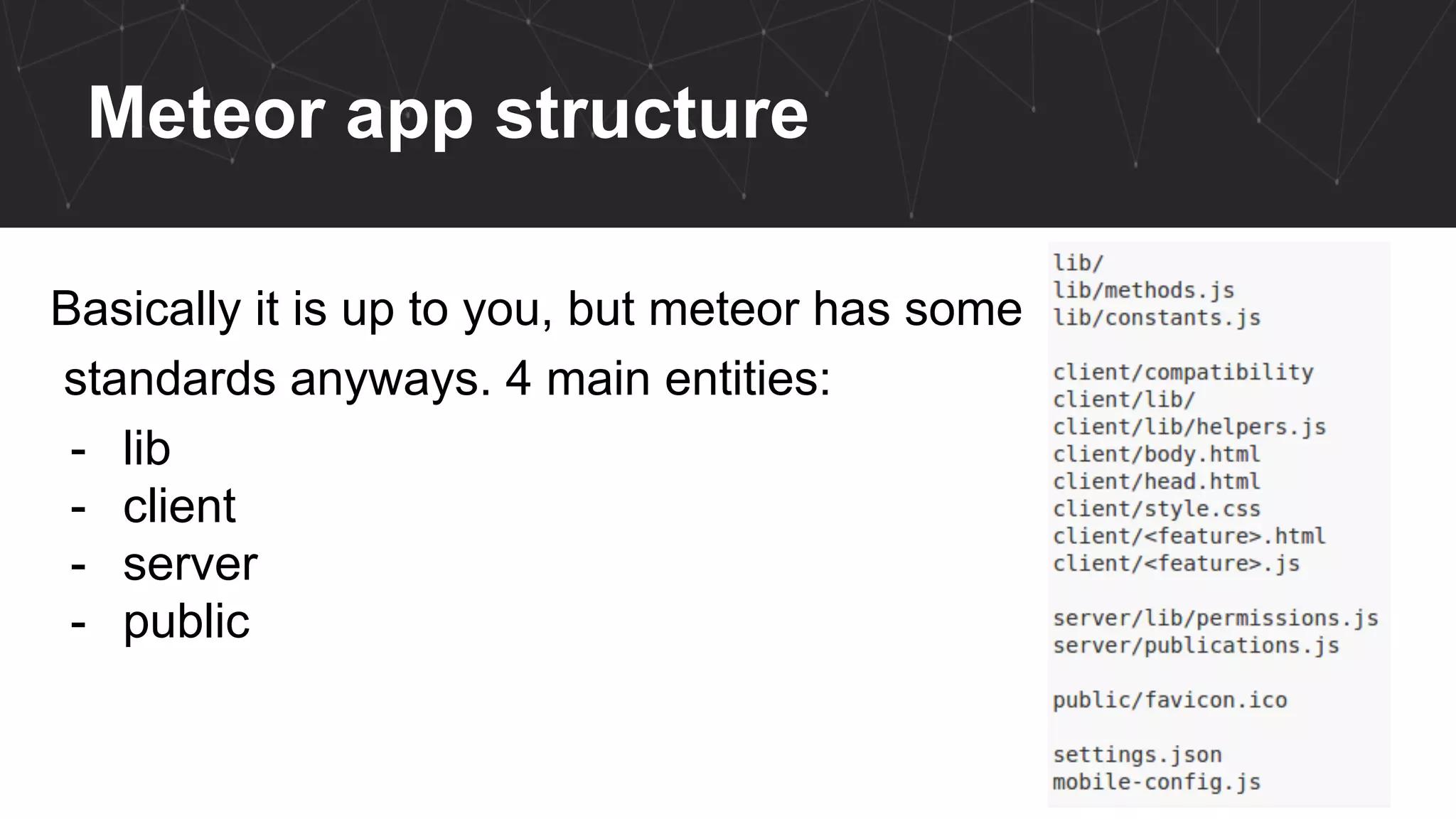 Meteor app structure

Basically it is up to you, but meteor has some standards anyways. 4 main entities:

- lib
- client
- server
- public

lib/
lib/methods.js
lib/constants.js

client/compatibility
client/lib/
client/lib/helpers.js
client/body.html
client/head.html
client/style.css
client/<feature>.html
client/<feature>.js

server/lib/permissions.js
server/publications.js

public/favicon.ico

settings.json
mobile-config.js